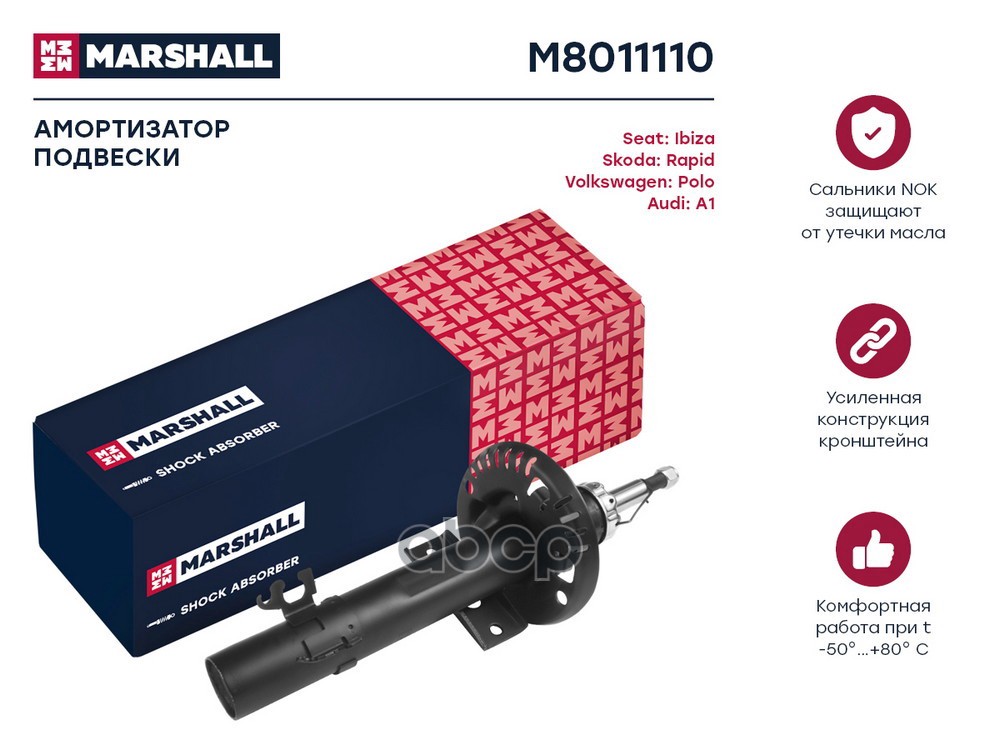 MARSHALL

M8011110

АМОРТИЗАТОР ПОДВЕСКИ

Seat: Ibiza
Skoda: Rapid
Volkswagen: Polo
Audi: A1

MARSHALL
SHOCK ABSORBER

MARSHALL
SHOCK ABSORBER

Сальники NOK защищают от утечки масла

Усиленная конструкция кронштейна

Комфортная работа при t -50°...+80° C